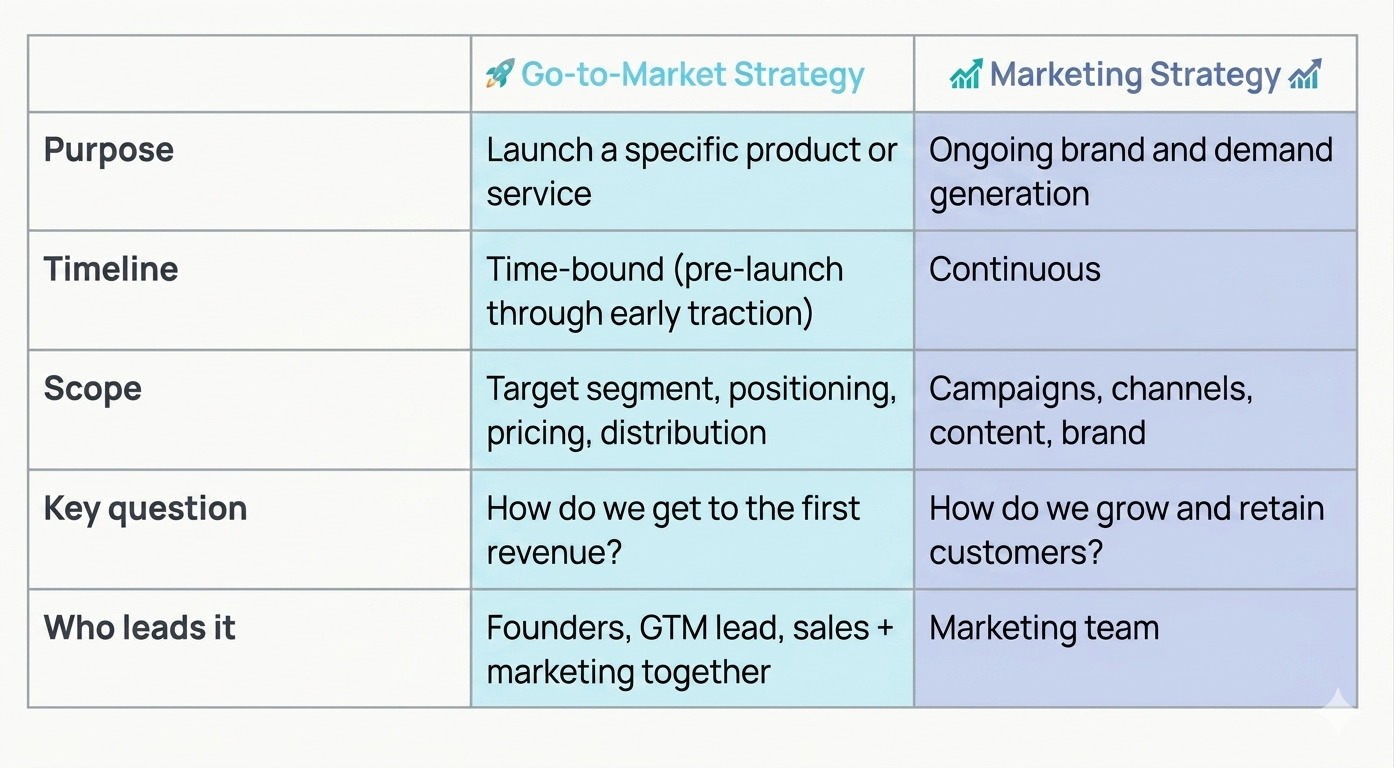 |  | Go-to-Market Strategy | Marketing Strategy |
|---|---|---|
| **Purpose** | Launch a specific product or service | Ongoing brand and demand generation |
| **Timeline** | Time-bound (pre-launch through early traction) | Continuous |
| **Scope** | Target segment, positioning, pricing, distribution | Campaigns, channels, content, brand |
| **Key question** | How do we get to the first revenue? | How do we grow and retain customers? |
| **Who leads it** | Founders, GTM lead, sales + marketing together | Marketing team |